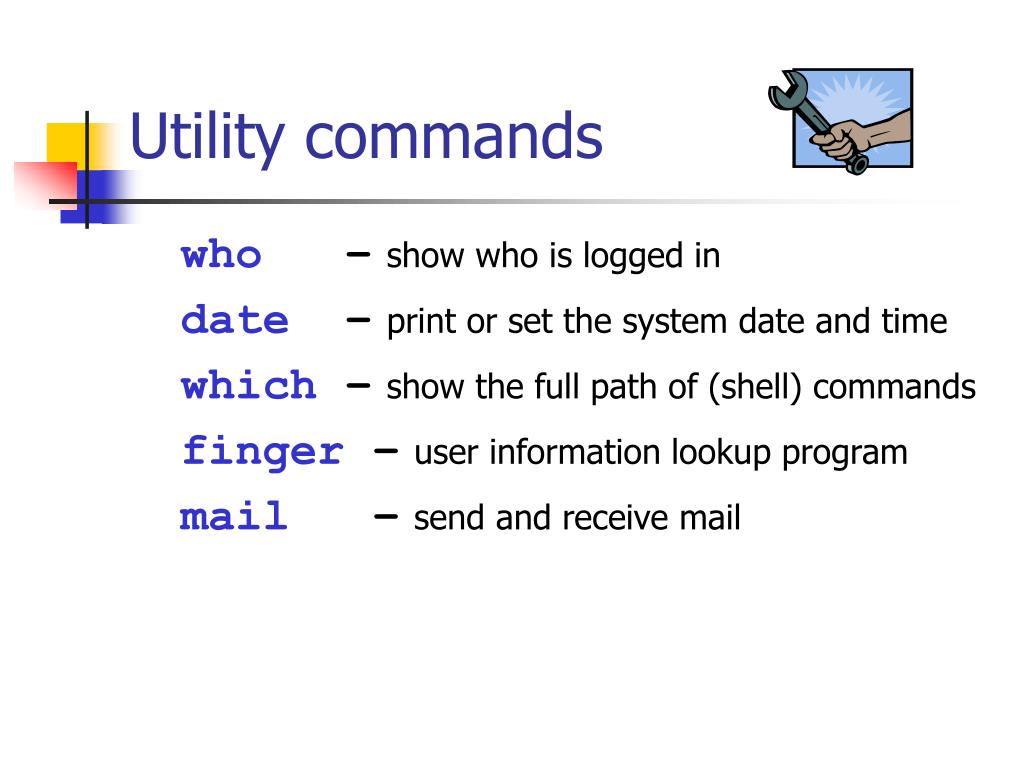 Utility commands

who – show who is logged in

date – print or set the system date and time

which – show the full path of (shell) commands

finger – user information lookup program

mail – send and receive mail